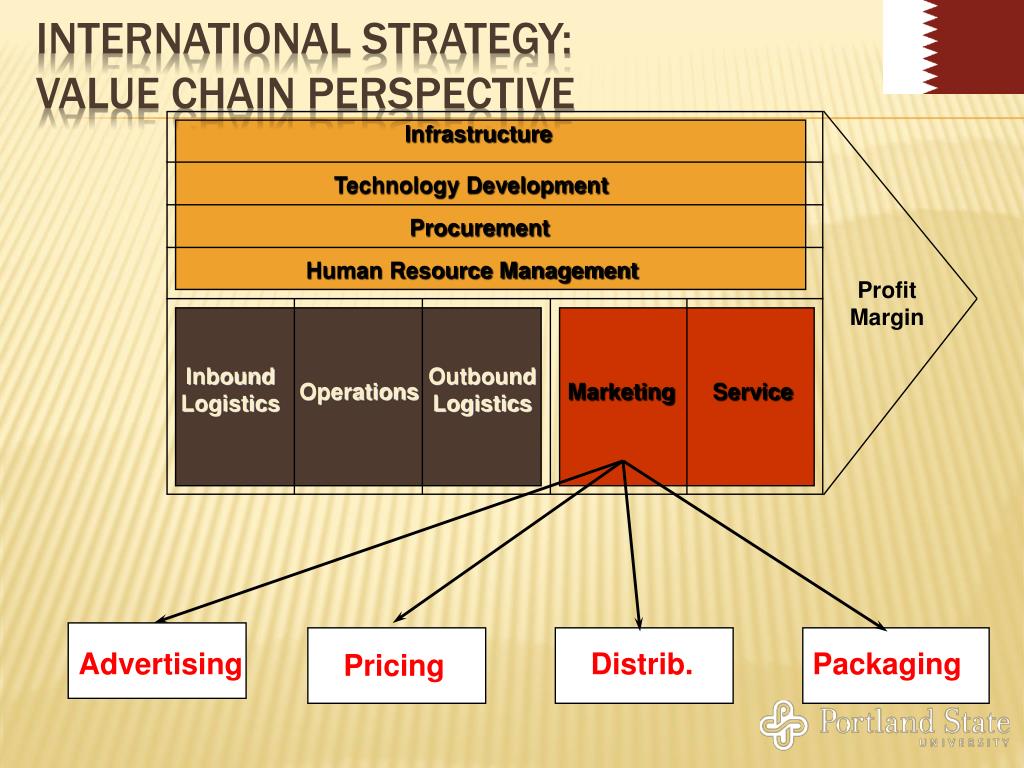 INTERNATIONAL STRATEGY:
VALUE CHAIN PERSPECTIVE

Infrastructure

Technology Development

Procurement

Human Resource Management

Profit Margin

Inbound Logistics

Operations

Outbound Logistics

Marketing

Service

Advertising

Pricing

Distrib.

Packaging

Portland State UNIVERSITY